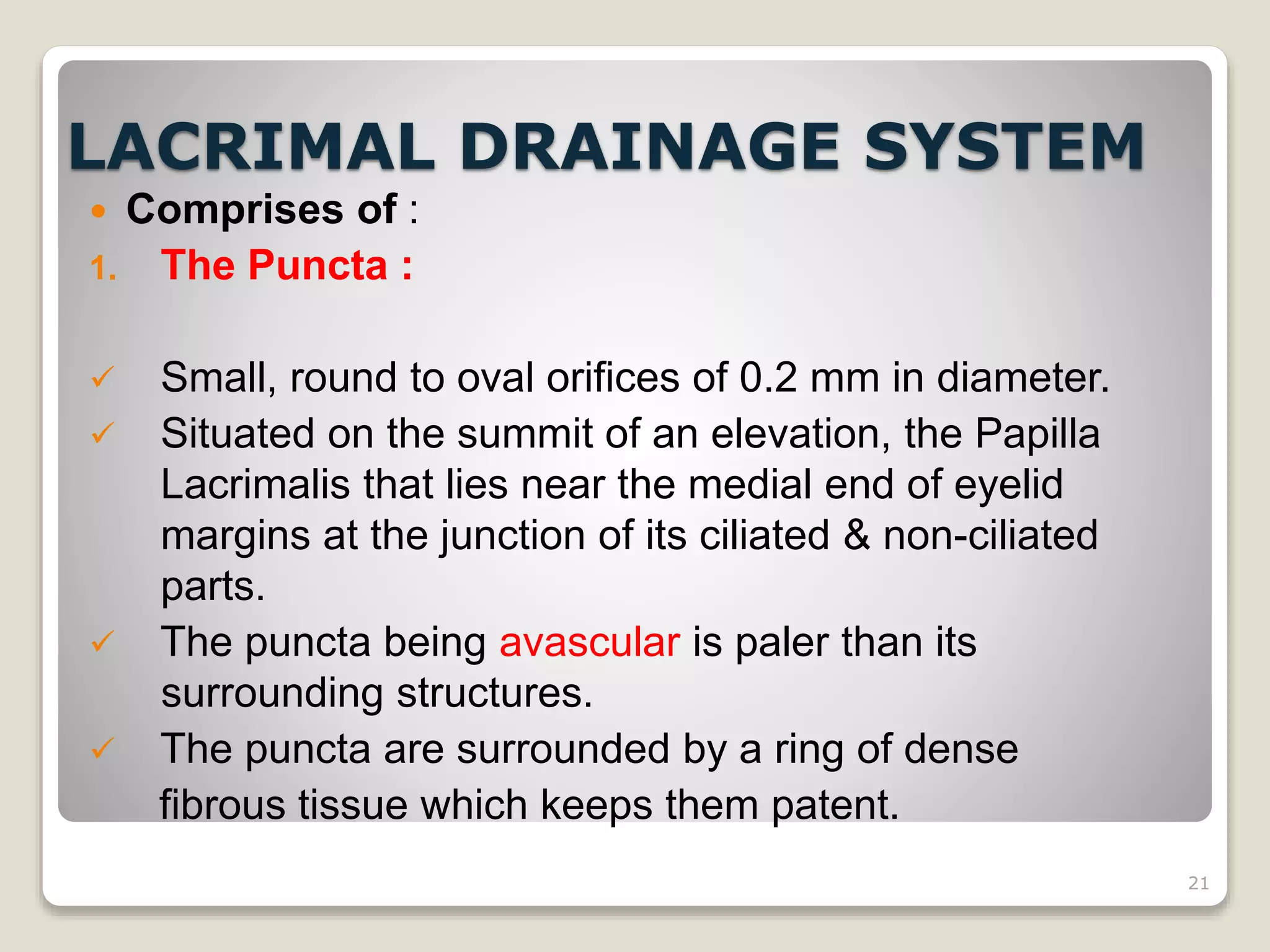 LACRIMAL DRAINAGE SYSTEM

• Comprises of :

1. The Puncta :

✓ Small, round to oval orifices of 0.2 mm in diameter.

✓ Situated on the summit of an elevation, the Papilla Lacrimalis that lies near the medial end of eyelid margins at the junction of its ciliated & non-ciliated parts.

✓ The puncta being avascular is paler than its surrounding structures.

✓ The puncta are surrounded by a ring of dense fibrous tissue which keeps them patent.

21